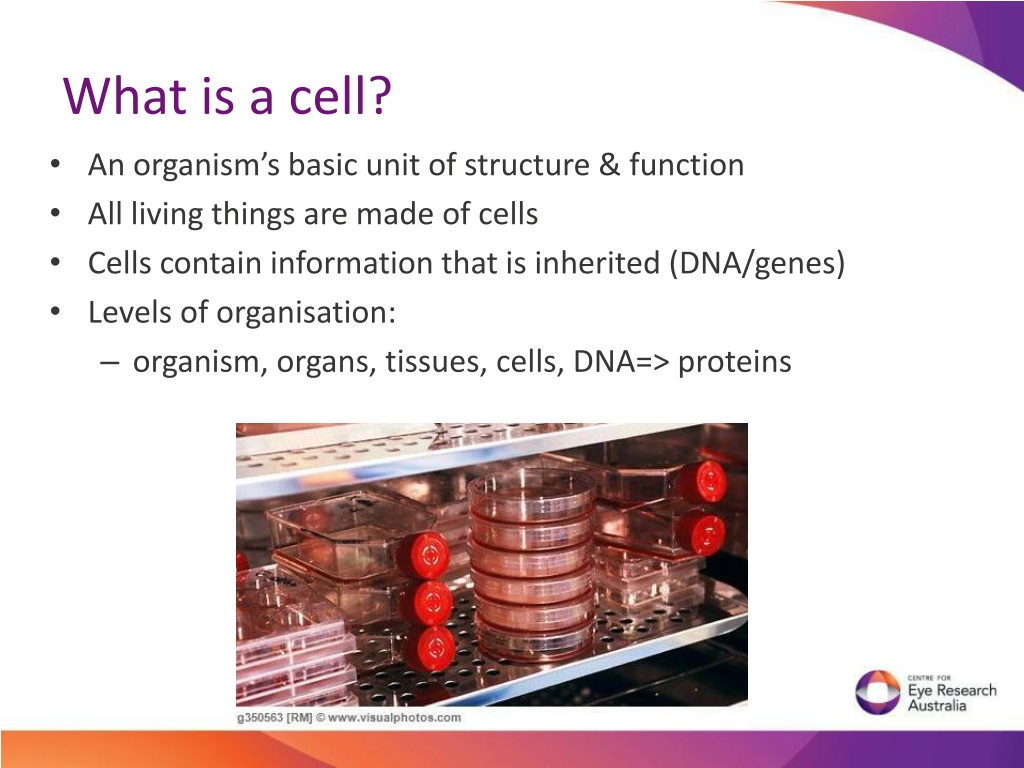 What is a cell?

• An organism's basic unit of structure & function
• All living things are made of cells
• Cells contain information that is inherited (DNA/genes)
• Levels of organisation:
– organism, organs, tissues, cells, DNA=> proteins

g350563 [RM] © www.visualphotos.com

CENTRE FOR
Eye Research
Australia